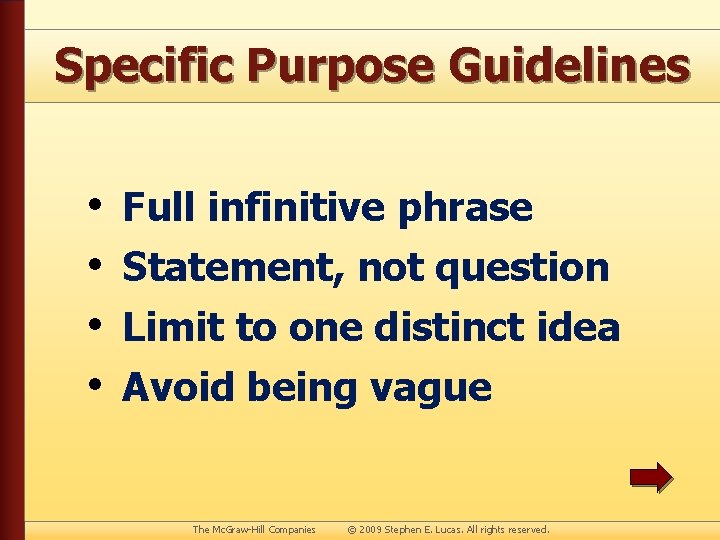 Specific Purpose Guidelines

• Full infinitive phrase
• Statement, not question
• Limit to one distinct idea
• Avoid being vague

The McGraw-Hill Companies © 2009 Stephen E. Lucas. All rights reserved.